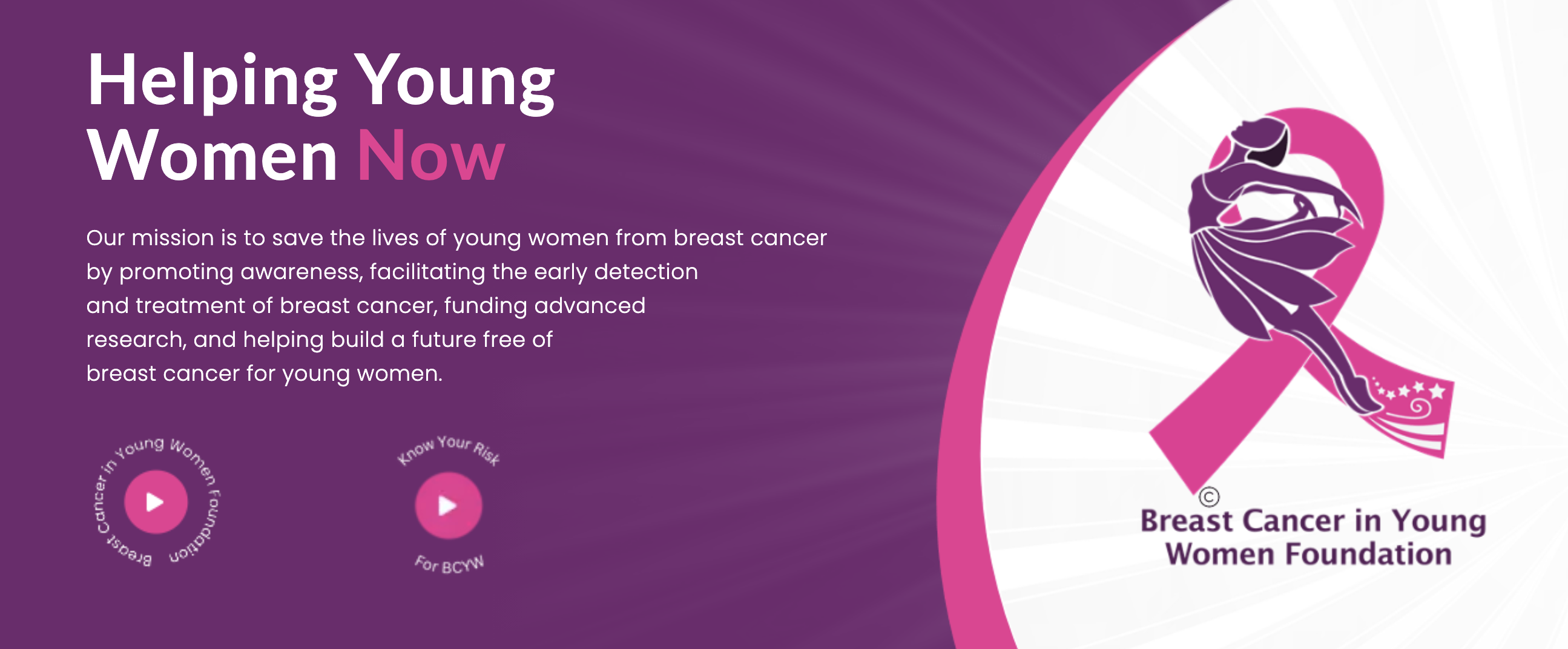 Helping Young Women Now

Our mission is to save the lives of young women from breast cancer by promoting awareness, facilitating the early detection and treatment of breast cancer, funding advanced research, and helping build a future free of breast cancer for young women.

Breast Cancer in Young Women Foundation

Know Your Risk For BCYW

©
Breast Cancer in Young Women Foundation